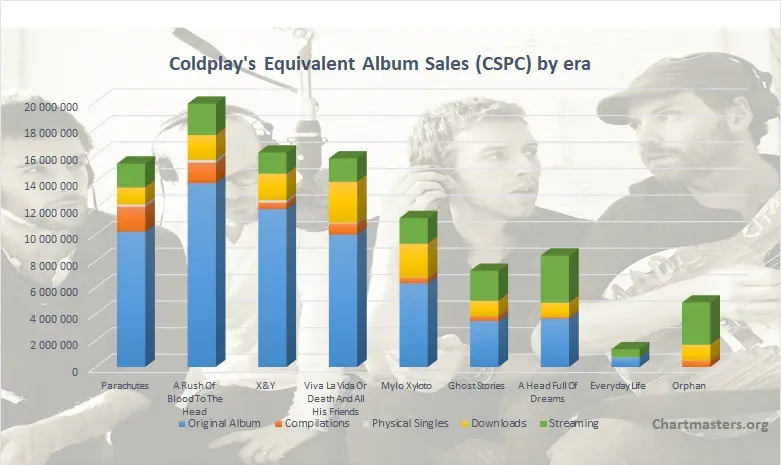 Coldplay's Equivalent Album Sales (CSPC) by era

20 000 000
18 000 000
16 000 000
14 000 000
12 000 000
10 000 000
8 000 000
6 000 000
4 000 000
2 000 000
0

Parachutes
A Rush Of Blood To The Head
X&Y
Viva La Vida Or Death And All His Friends
Mylo Xyloto
Ghost Stories
A Head Full Of Dreams
Everyday Life
Orphan

Original Album
Compilations
Physical Singles
Downloads
Streaming

Chartmasters.org